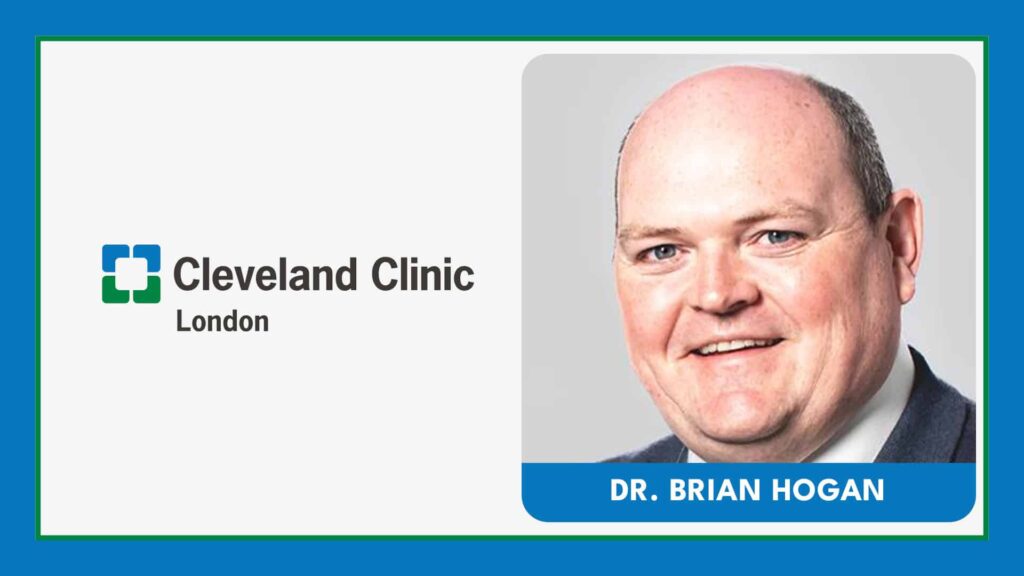 Cleveland Clinic
London

DR. BRIAN HOGAN